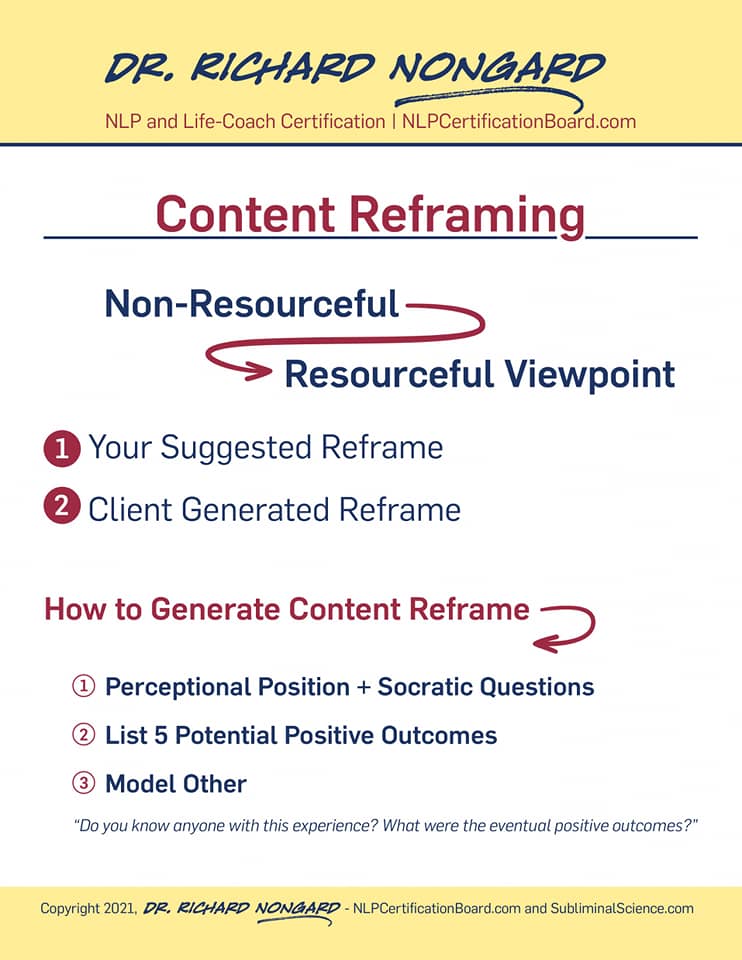 DR. RICHARD NONGARD

NLP and Life-Coach Certification | NLPCertificationBoard.com

Content Reframing

Non-Resourceful

Resourceful Viewpoint

1 Your Suggested Reframe

2 Client Generated Reframe

How to Generate Content Reframe

① Perceptional Position + Socratic Questions

② List 5 Potential Positive Outcomes

③ Model Other

"Do you know anyone with this experience? What were the eventual positive outcomes?"

Copyright 2021, DR. RICHARD NONGARD - NLPCertificationBoard.com and SubliminalScience.com